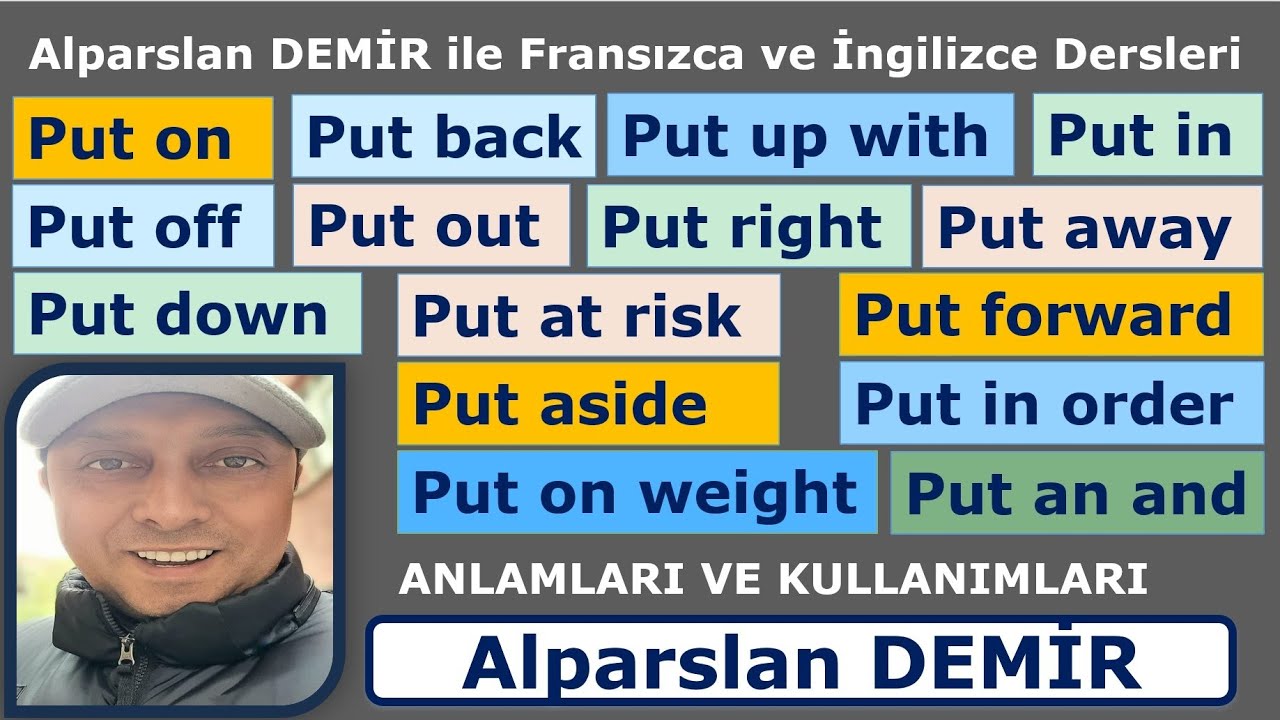 Alparslan DEMİR ile Fransızca ve İngilizce Dersleri

Put on
Put back
Put up with
Put in
Put off
Put out
Put right
Put away
Put down
Put at risk
Put forward
Put aside
Put in order
Put on weight
Put an and

ANLAMLARI VE KULLANIMLARI

Alparslan DEMİR